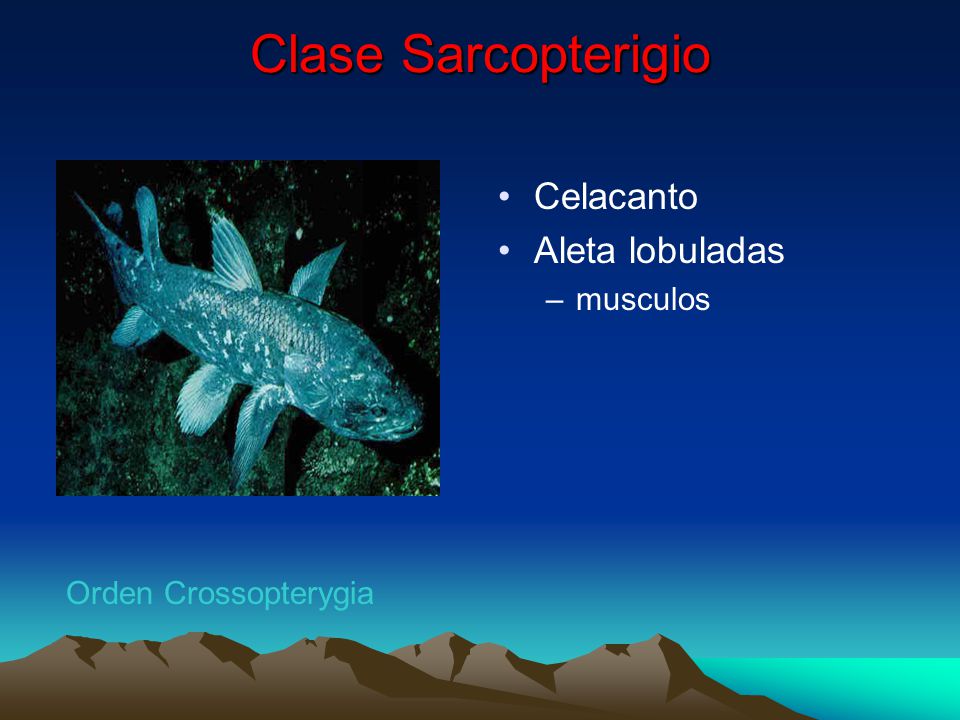 Clase Sarcopterigio

• Celacanto
• Aleta lobuladas
– musculos

Orden Crossopterygia